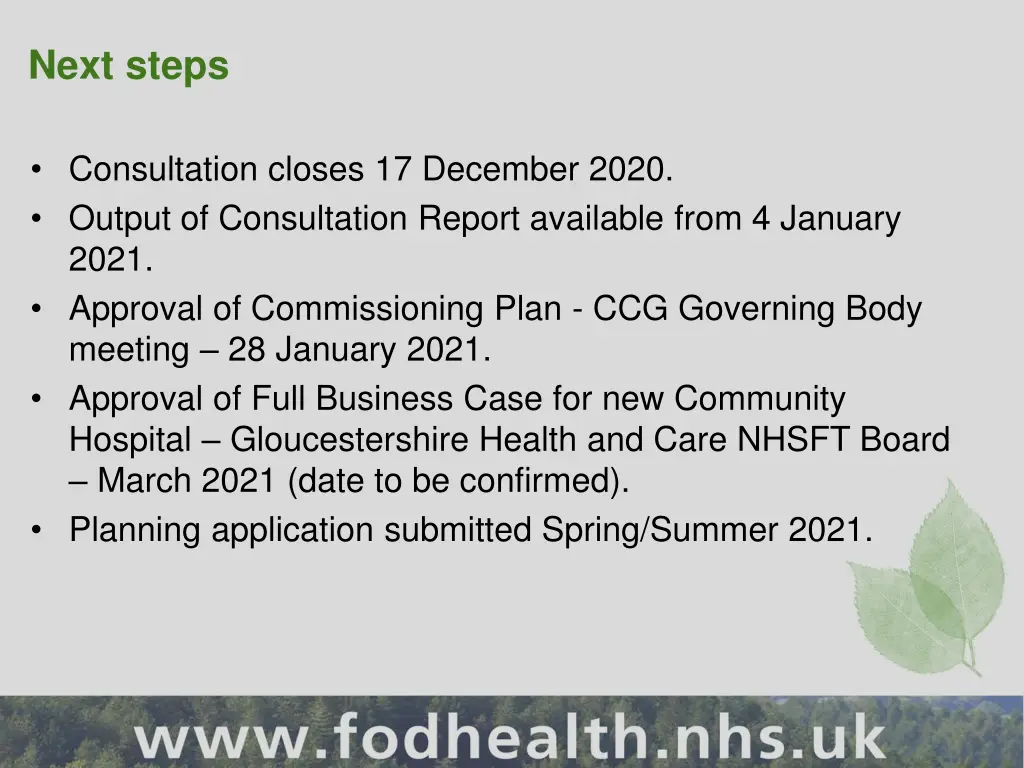 Next steps

• Consultation closes 17 December 2020.
• Output of Consultation Report available from 4 January 2021.
• Approval of Commissioning Plan - CCG Governing Body meeting – 28 January 2021.
• Approval of Full Business Case for new Community Hospital – Gloucestershire Health and Care NHSFT Board – March 2021 (date to be confirmed).
• Planning application submitted Spring/Summer 2021.

www.fodhealth.nhs.uk